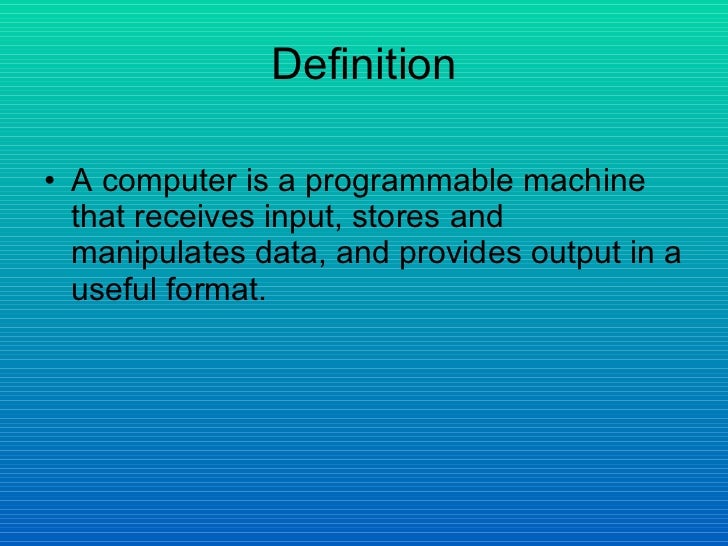 Definition

• A computer is a programmable machine that receives input, stores and manipulates data, and provides output in a useful format.